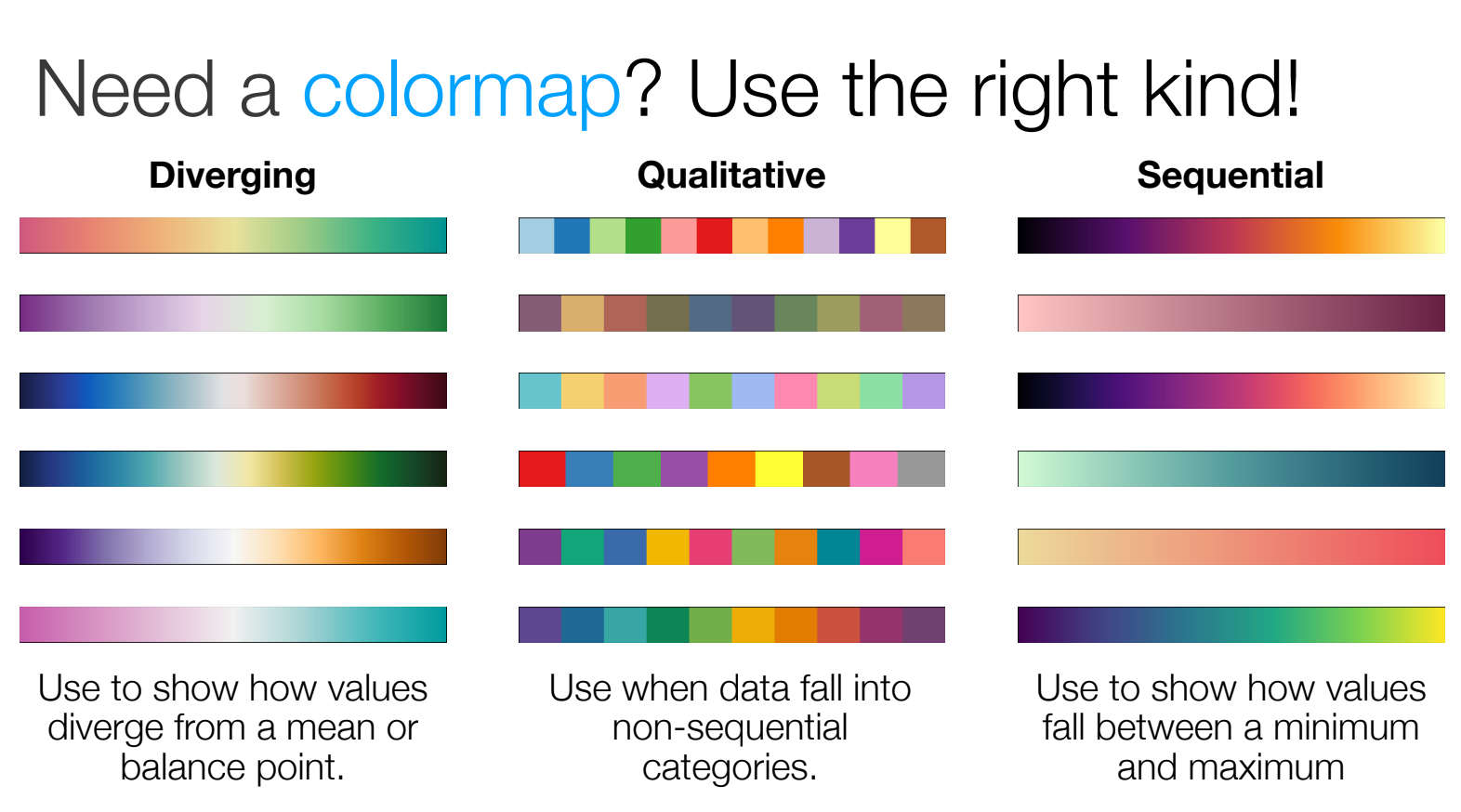 Need a colormap? Use the right kind!

Diverging

Use to show how values diverge from a mean or balance point.

Qualitative

Use when data fall into non-sequential categories.

Sequential

Use to show how values fall between a minimum and maximum